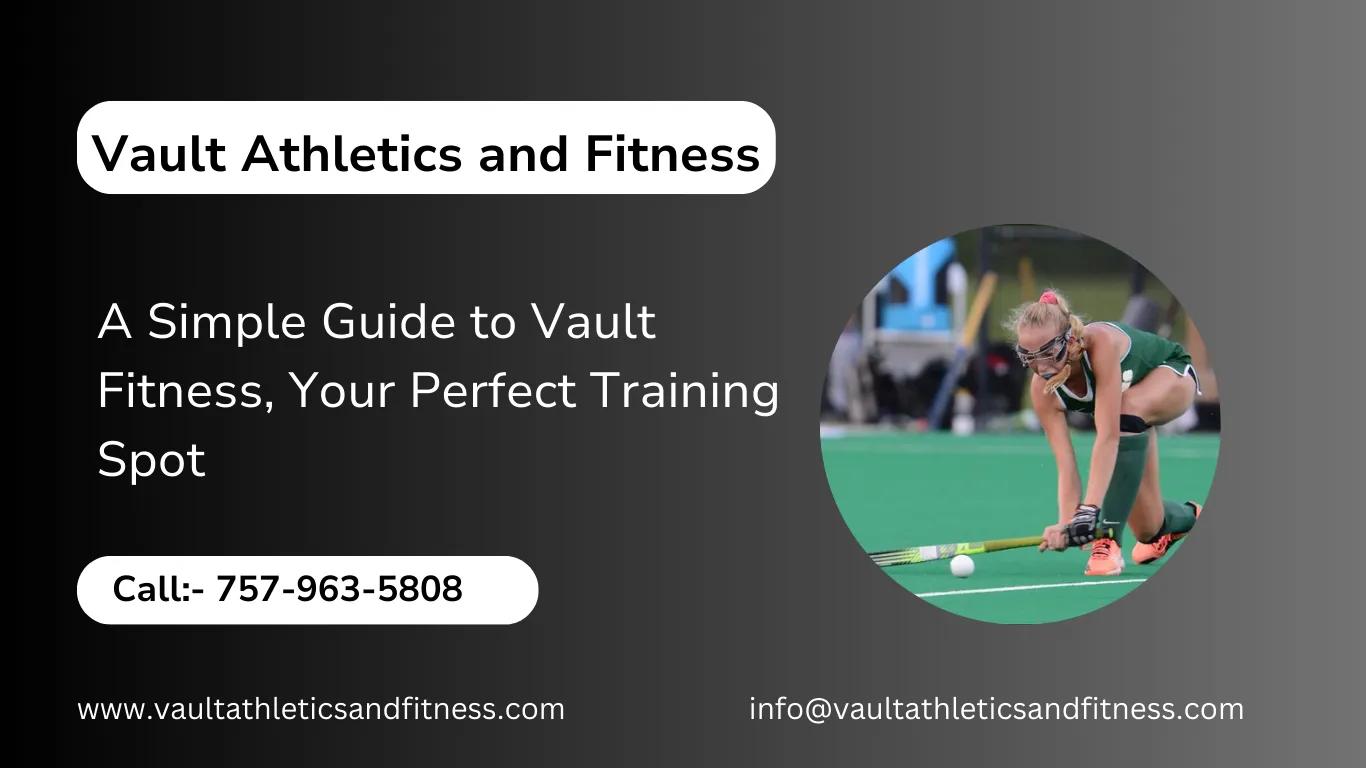 Vault Athletics and Fitness

A Simple Guide to Vault Fitness, Your Perfect Training Spot

Call:- 757-963-5808

www.vaultathleticsandfitness.com

info@vaultathleticsandfitness.com